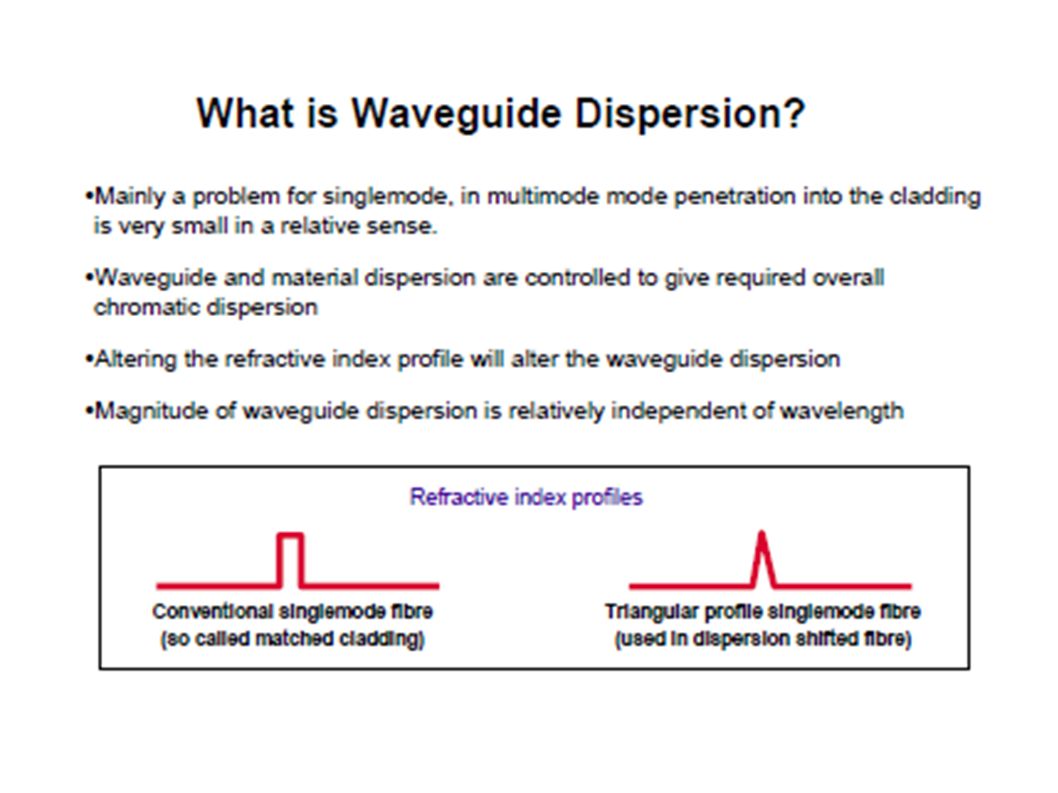 What is Waveguide Dispersion?

•Mainly a problem for singlemode, in multimode mode penetration into the cladding is very small in a relative sense.

•Waveguide and material dispersion are controlled to give required overall chromatic dispersion

•Altering the refractive index profile will alter the waveguide dispersion

•Magnitude of waveguide dispersion is relatively independent of wavelength

Refractive index profiles

Conventional singlemode fibre
(so called matched cladding)

Triangular profile singlemode fibre
(used in dispersion shifted fibre)